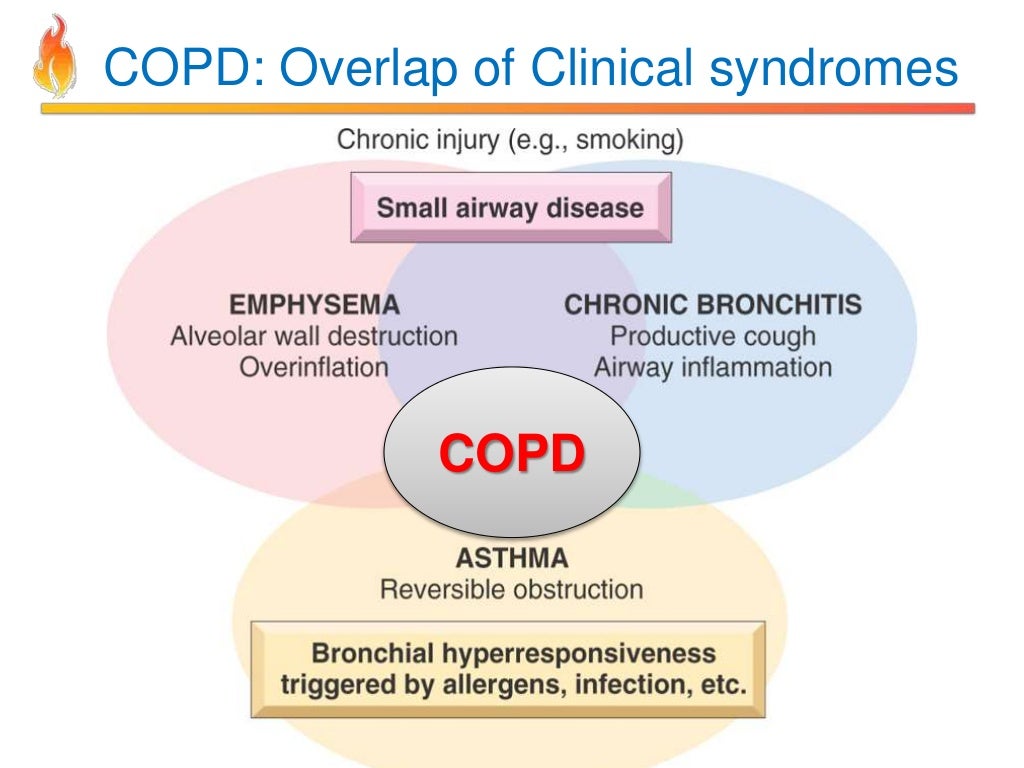 COPD: Overlap of Clinical syndromes

Chronic injury (e.g., smoking)

Small airway disease

EMPHYSEMA
Alveolar wall destruction
Overinflation

CHRONIC BRONCHITIS
Productive cough
Airway inflammation

COPD

ASTHMA
Reversible obstruction

Bronchial hyperresponsiveness triggered by allergens, infection, etc.